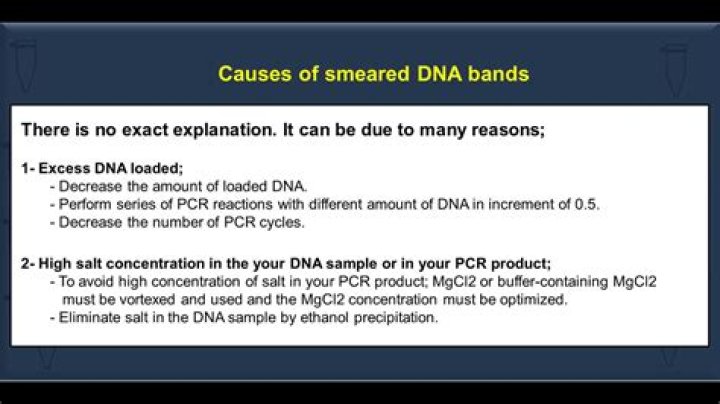 Causes of smeared DNA bands

There is no exact explanation. It can be due to many reasons;

1- Excess DNA loaded;
- Decrease the amount of loaded DNA.
- Perform series of PCR reactions with different amount of DNA in increment of 0.5.
- Decrease the number of PCR cycles.

2- High salt concentration in the your DNA sample or in your PCR product;
- To avoid high concentration of salt in your PCR product; MgCl2 or buffer-containing MgCl2 must be vortexed and used and the MgCl2 concentration must be optimized.
- Eliminate salt in the DNA sample by ethanol precipitation.